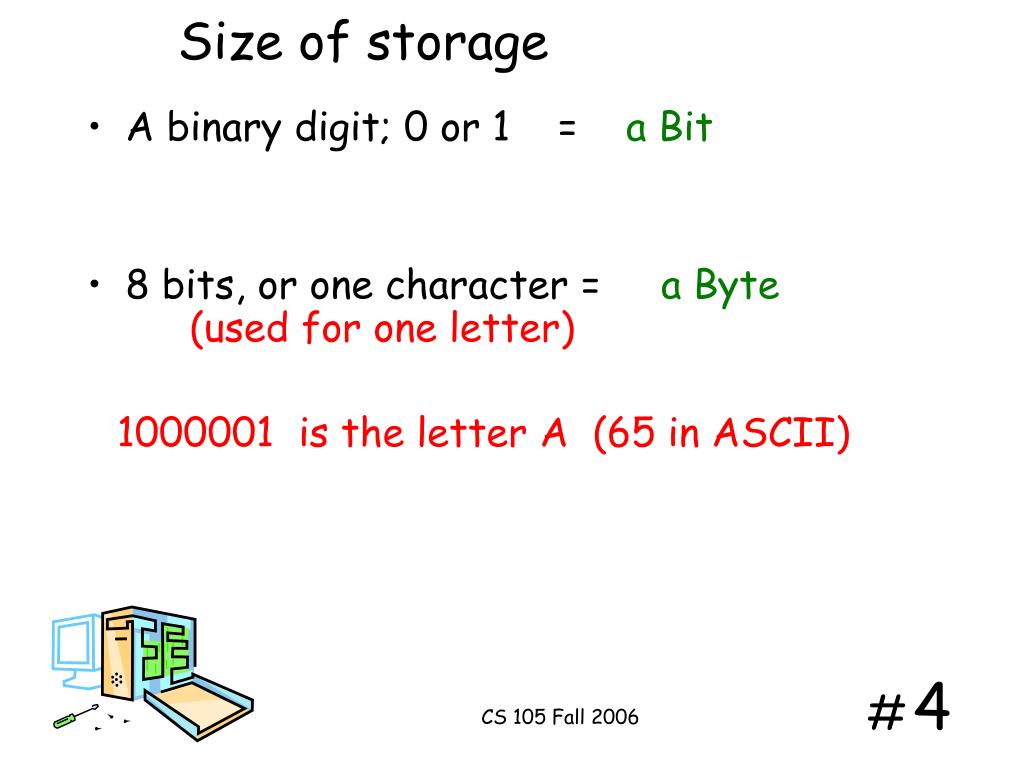 Size of storage

• A binary digit; 0 or 1 = a Bit

• 8 bits, or one character = a Byte
(used for one letter)

1000001 is the letter A (65 in ASCII)

CS 105 Fall 2006

#4